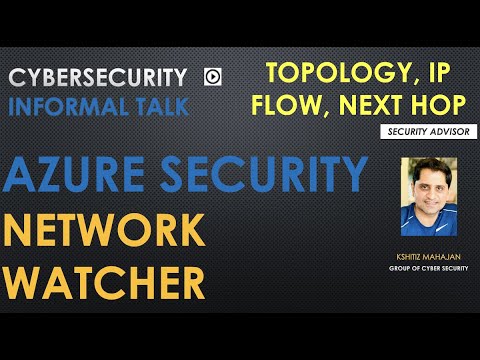 CYBERSECURITY
INFORMAL TALK

TOPOLOGY, IP FLOW, NEXT HOP

SECURITY ADVISOR

AZURE SECURITY
NETWORK
WATCHER

KSHITIZ MAHAJAN
GROUP OF CYBER SECURITY